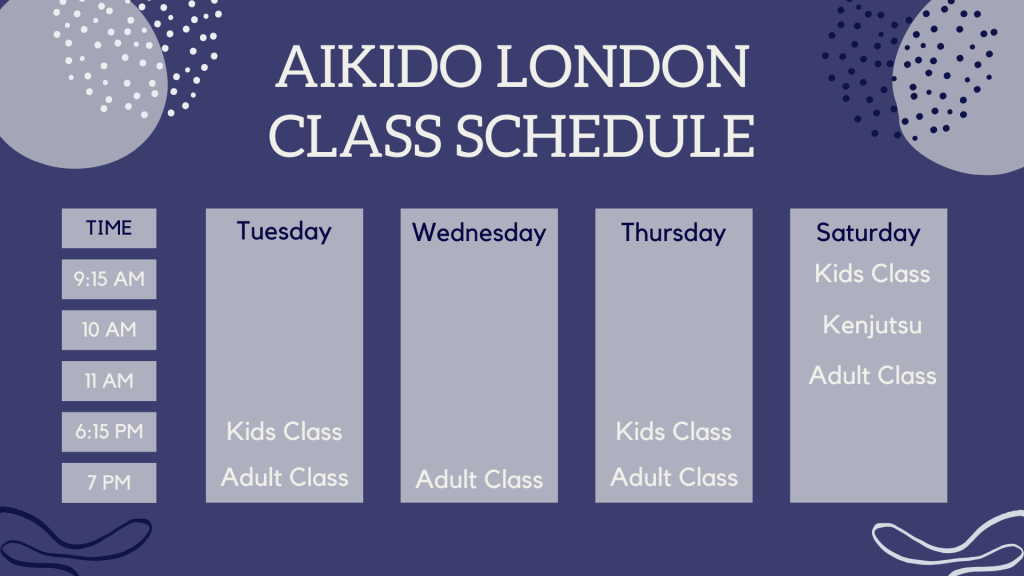 AIKIDO LONDON CLASS SCHEDULE

| TIME | Tuesday | Wednesday | Thursday | Saturday |
|---|---|---|---|---|
| 9:15 AM | | | | Kids Class |
| 10 AM | | | | Kenjutsu |
| 11 AM | | | | Adult Class |
| 6:15 PM | Kids Class | | Kids Class | |
| 7 PM | Adult Class | Adult Class | Adult Class | |